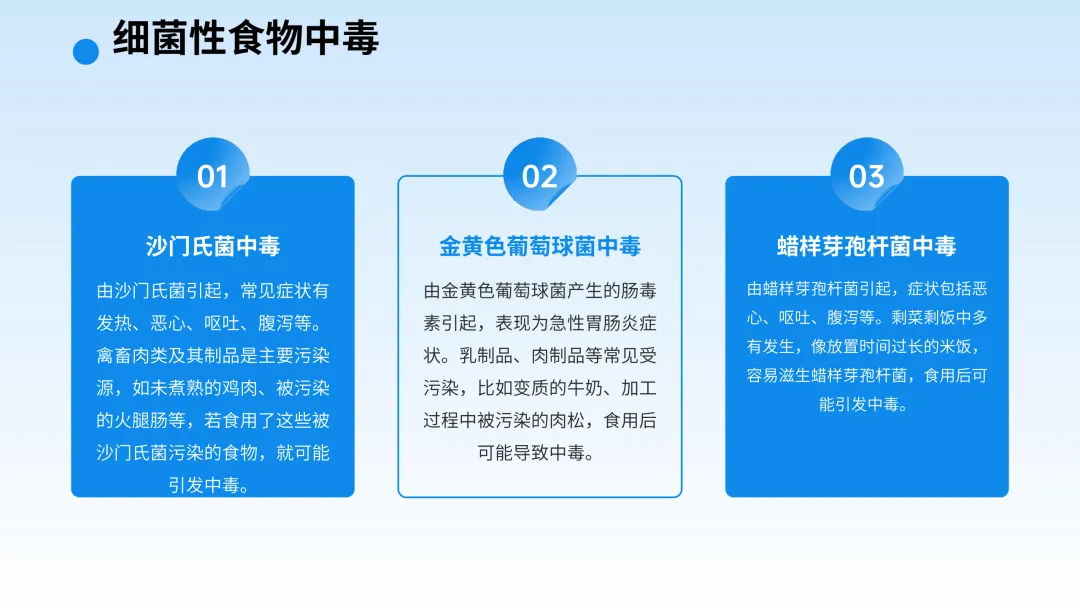 细菌性食物中毒

01

沙门氏菌中毒

由沙门氏菌引起，常见症状有发热、恶心、呕吐、腹泻等。禽畜肉类及其制品是主要污染源，如未煮熟的鸡肉、被污染的火腿肠等，若食用了这些被沙门氏菌污染的食物，就可能引发中毒。

02

金黄色葡萄球菌中毒

由金黄色葡萄球菌产生的肠毒素引起，表现为急性胃肠炎症状。乳制品、肉制品等常见受污染，比如变质的牛奶、加工过程中被污染的肉松，食用后可能导致中毒。

03

蜡样芽孢杆菌中毒

由蜡样芽孢杆菌引起，症状包括恶心、呕吐、腹泻等。剩菜剩饭中多有发生，像放置时间过长的米饭，容易滋生蜡样芽孢杆菌，食用后可能引发中毒。